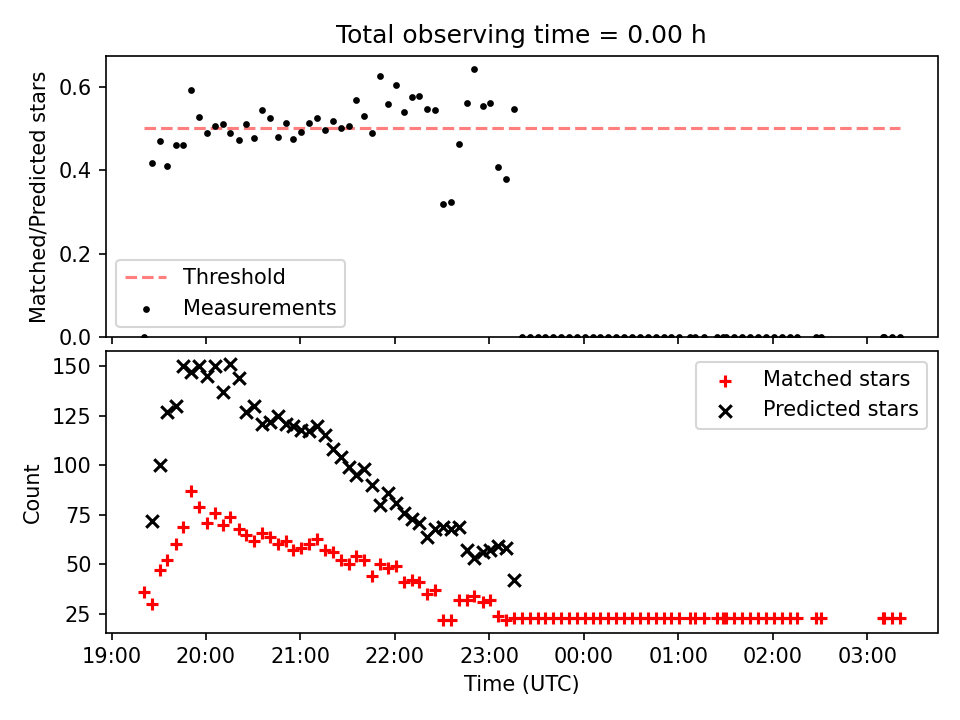 Total observing time = 0.00 h

Matched/Predicted stars

0.6
0.4
0.2
0.0

Threshold
Measurements

Count

150
125
100
75
50
25

Matched stars
Predicted stars

19:00
20:00
21:00
22:00
23:00
00:00
01:00
02:00
03:00

Time (UTC)